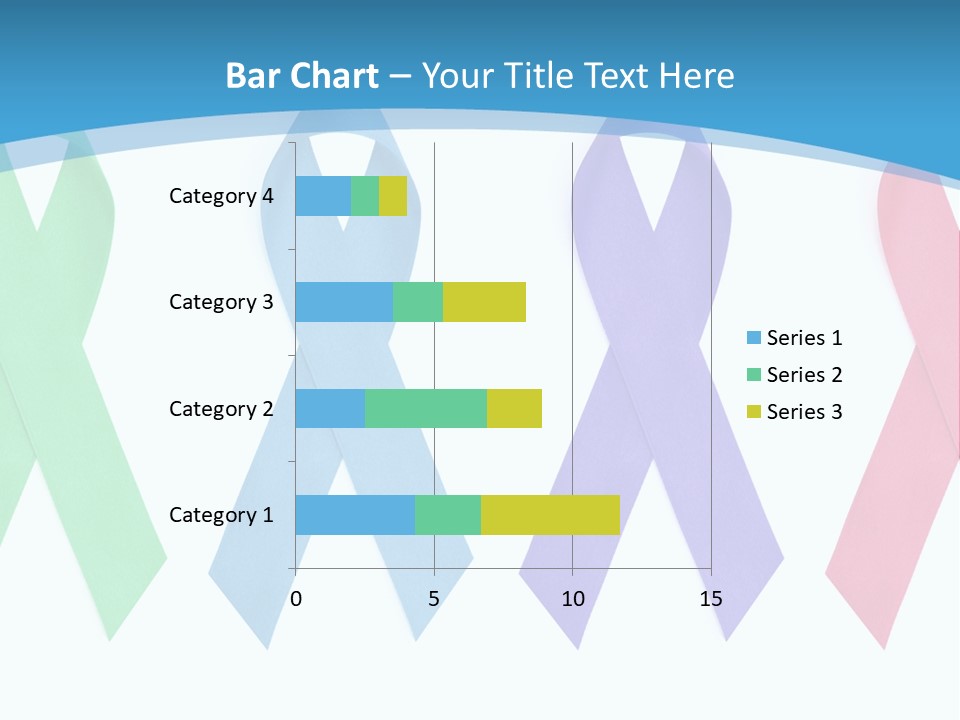 Bar Chart – Your Title Text Here

Category 4
Category 3
Category 2
Category 1

0
5
10
15

Series 1
Series 2
Series 3